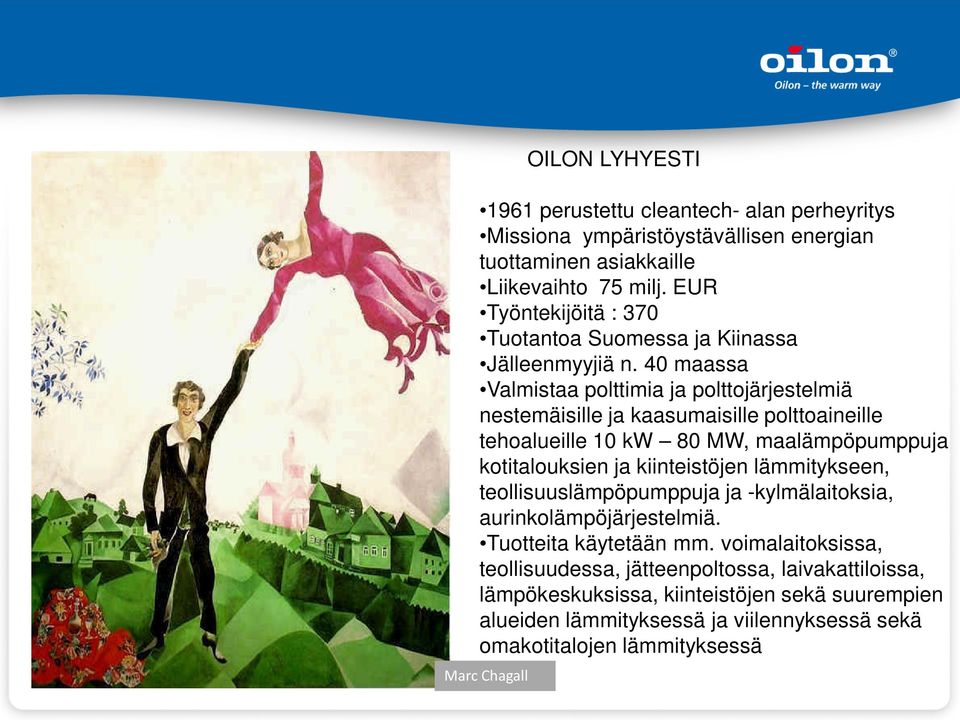 oilon®
Oilon – the warm way

OILON LYHYESTI

•1961 perustettu cleantech- alan perheyritys
•Missiona ympäristöystävällisen energian tuottaminen asiakkaille
•Liikevaihto 75 milj. EUR
•Työntekijöitä : 370
•Tuotantoa Suomessa ja Kiinassa
•Jälleenmyyjiä n. 40 maassa
•Valmistaa polttimia ja polttojärjestelmiä nestemäisille ja kaasumaisille polttoaineille tehoalueille 10 kW – 80 MW, maalämpöpumppuja kotitalouksien ja kiinteistöjen lämmitykseen, teollisuuslämpöpumppuja ja -kylmälaitoksia, aurinkolämpöjärjestelmiä.
•Tuotteita käytetään mm. voimalaitoksissa, teollisuudessa, jätteenpoltossa, laivakattiloissa, lämpökeskuksissa, kiinteistöjen sekä suurempien alueiden lämmityksessä ja viilennyksessä sekä omakotitalojen lämmityksessä

Marc Chagall